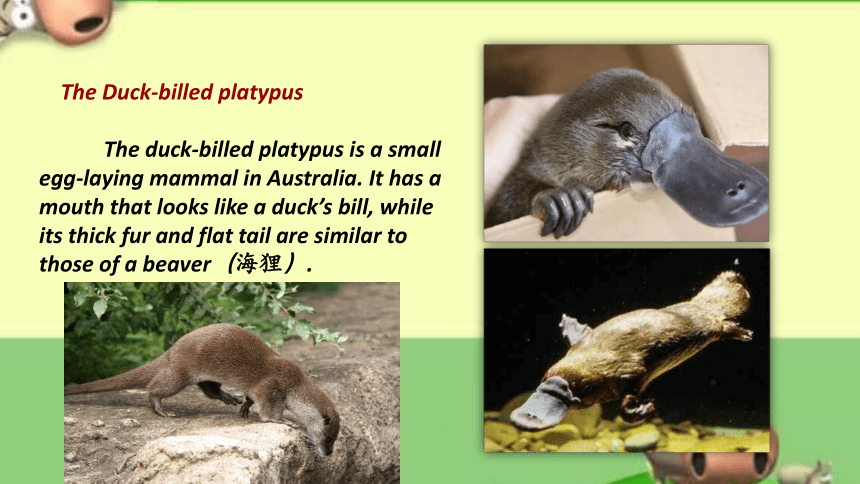 The Duck-billed platypus

The duck-billed platypus is a small egg-laying mammal in Australia. It has a mouth that looks like a duck's bill, while its thick fur and flat tail are similar to those of a beaver （海狸）.